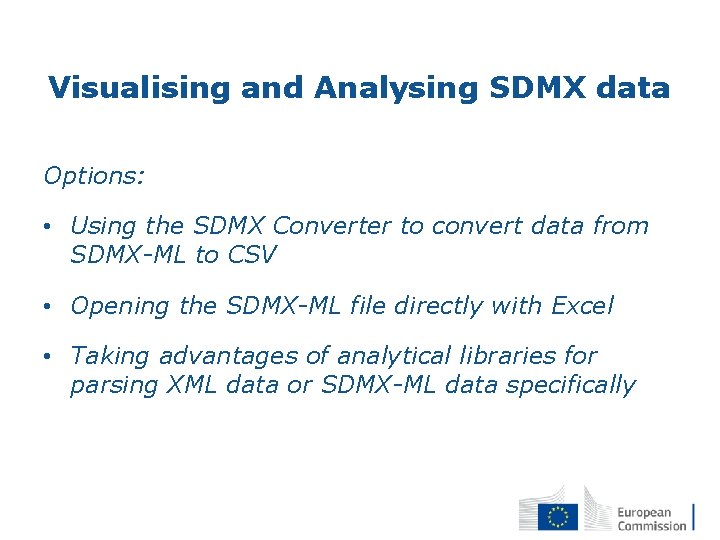 Visualising and Analysing SDMX data

Options:

• Using the SDMX Converter to convert data from SDMX-ML to CSV

• Opening the SDMX-ML file directly with Excel

• Taking advantages of analytical libraries for parsing XML data or SDMX-ML data specifically

European Commission